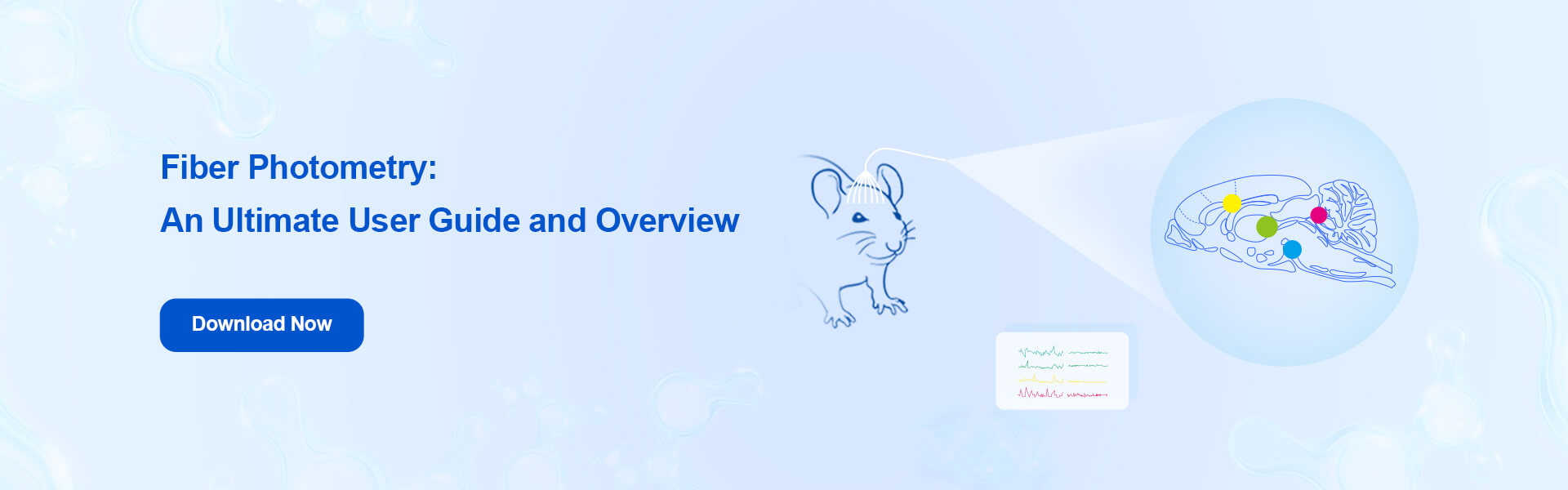 Fiber Photometry:
An Ultimate User Guide and Overview

Download Now